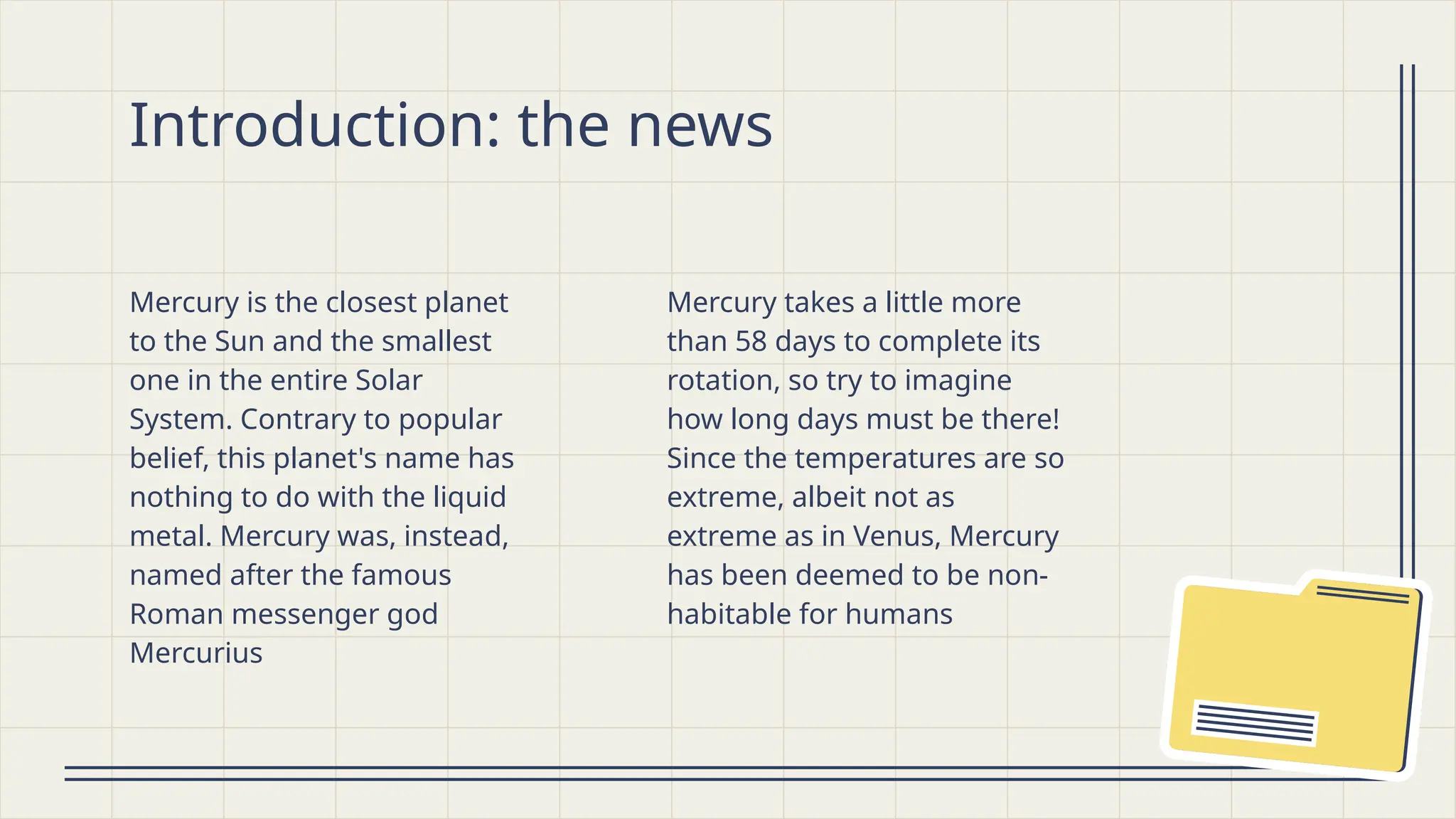 Introduction: the news

Mercury is the closest planet to the Sun and the smallest one in the entire Solar System. Contrary to popular belief, this planet's name has nothing to do with the liquid metal. Mercury was, instead, named after the famous Roman messenger god Mercurius

Mercury takes a little more than 58 days to complete its rotation, so try to imagine how long days must be there! Since the temperatures are so extreme, albeit not as extreme as in Venus, Mercury has been deemed to be non-habitable for humans